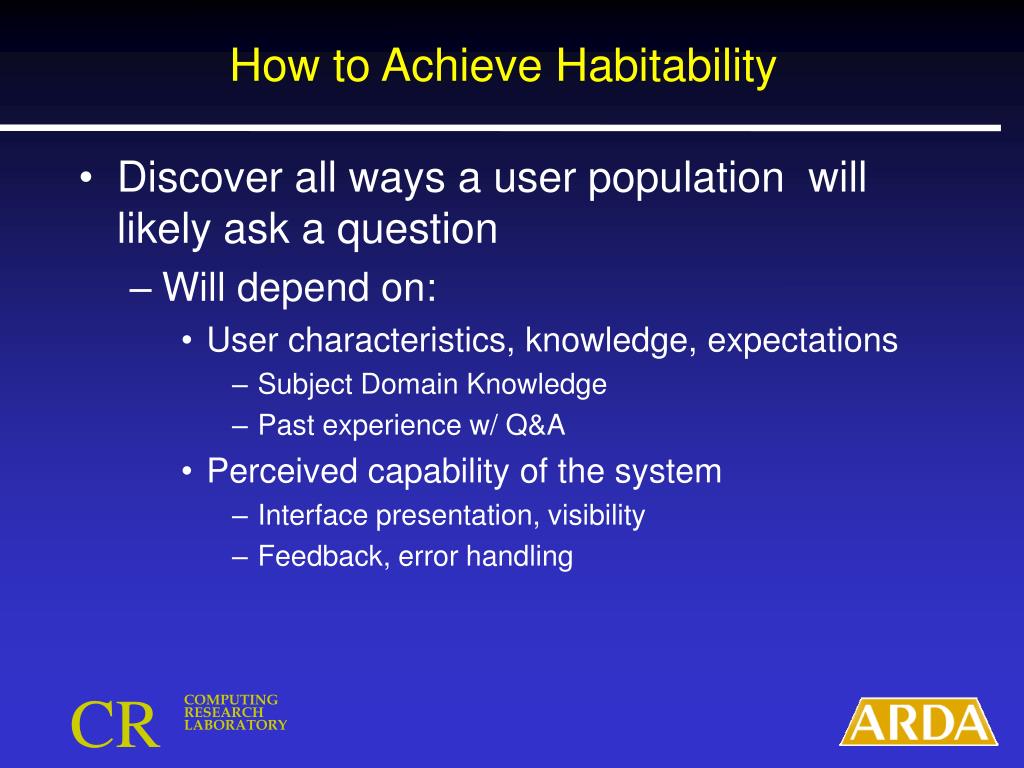 How to Achieve Habitability

• Discover all ways a user population will likely ask a question
– Will depend on:
• User characteristics, knowledge, expectations
– Subject Domain Knowledge
– Past experience w/ Q&A
• Perceived capability of the system
– Interface presentation, visibility
– Feedback, error handling

CR COMPUTING RESEARCH LABORATORY

ARDA